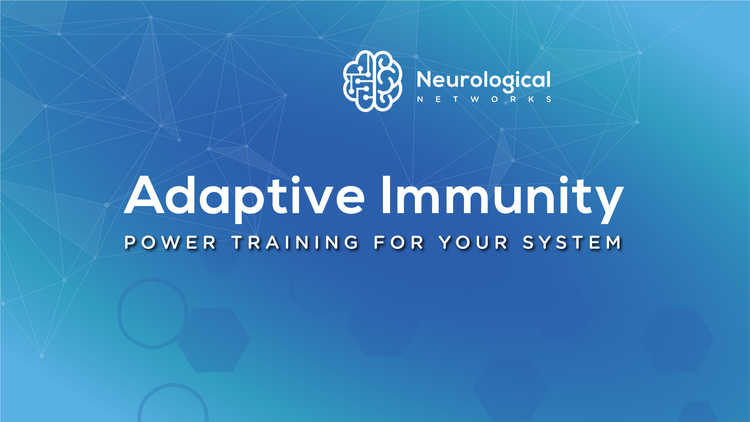 Neurological
NETWORKS

Adaptive Immunity
POWER TRAINING FOR YOUR SYSTEM